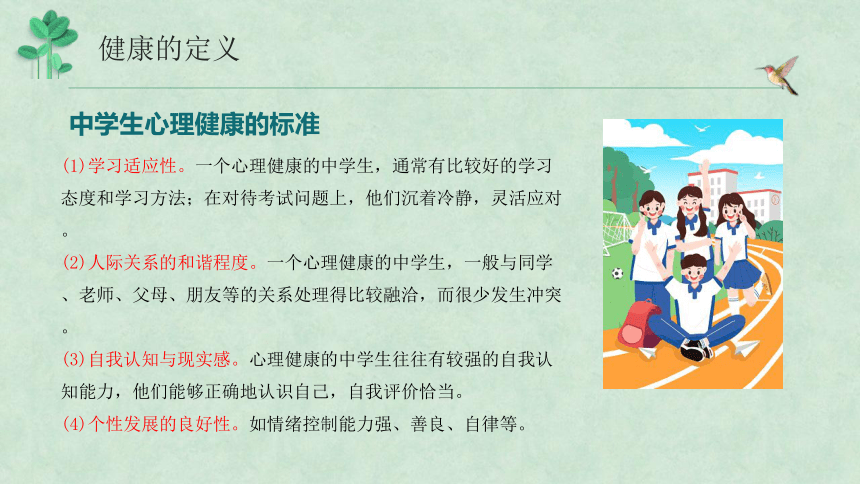 健康的定义

中学生心理健康的标准

(1)学习适应性。一个心理健康的中学生，通常有比较好的学习态度和学习方法；在对待考试问题上，他们沉着冷静，灵活应对。

(2)人际关系的和谐程度。一个心理健康的中学生，一般与同学、老师、父母、朋友等的关系处理得比较融洽，而很少发生冲突。

(3)自我认知与现实感。心理健康的中学生往往有较强的自我认知能力，他们能够正确地认识自己，自我评价恰当。

(4)个性发展的良好性。如情绪控制能力强、善良、自律等。